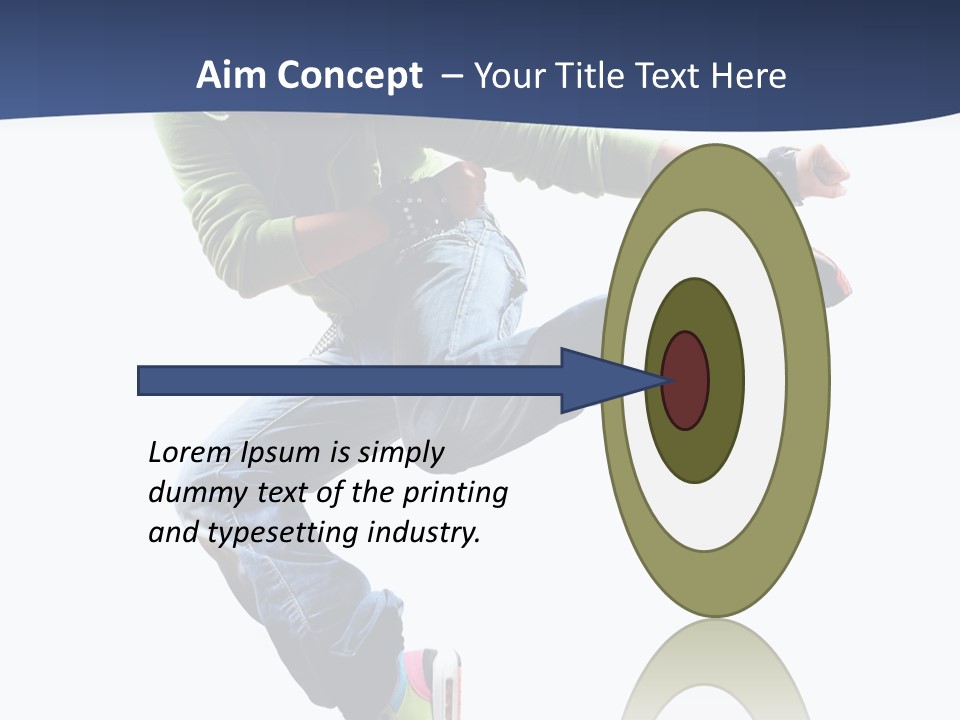 Aim Concept – Your Title Text Here

Lorem Ipsum is simply dummy text of the printing and typesetting industry.